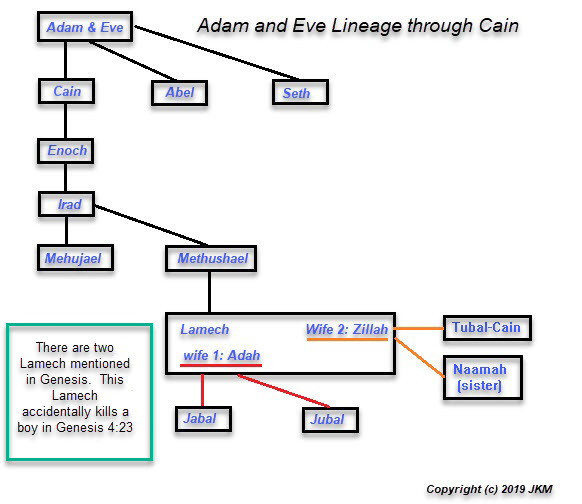 Adam and Eve Lineage through Cain

Adam & Eve

Cain

Abel

Seth

Enoch

Irad

Mehujael

Methushael

Lamech

Wife 2: Zillah

wife 1: Adah

Tubal-Cain

Naamah (sister)

Jabal

Jubal

There are two Lamech mentioned in Genesis. This Lamech accidentally kills a boy in Genesis 4:23

Copyright (c) 2019 JKM